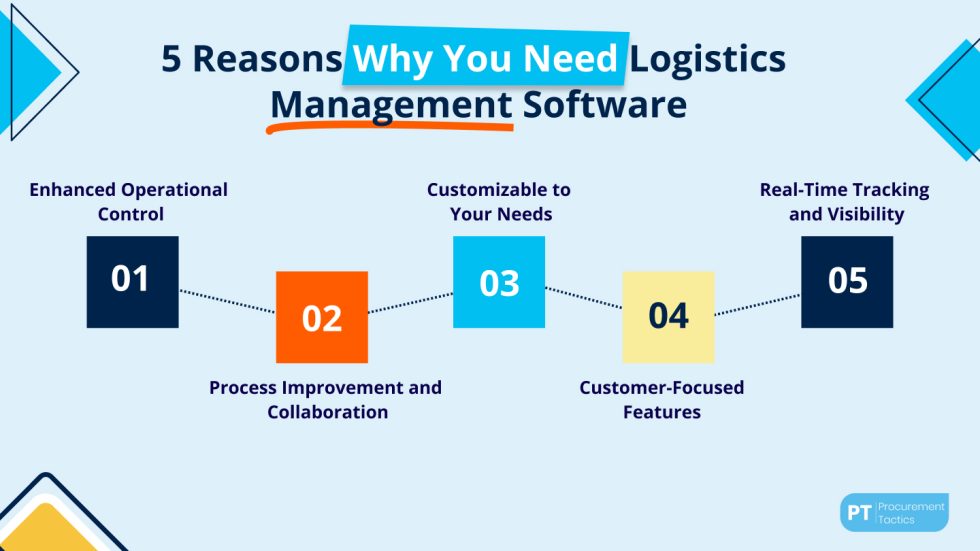 5 Reasons Why You Need Logistics Management Software

Enhanced Operational Control

01

02

Process Improvement and Collaboration

Customizable to Your Needs

03

04

Customer-Focused Features

Real-Time Tracking and Visibility

05

PT Procurement Tactics